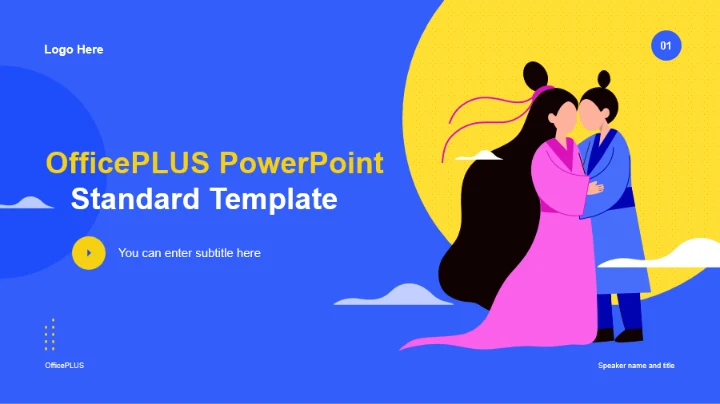 Logo Here

01

OfficePLUS PowerPoint
Standard Template

You can enter subtitle here

OfficePLUS

Speaker name and title